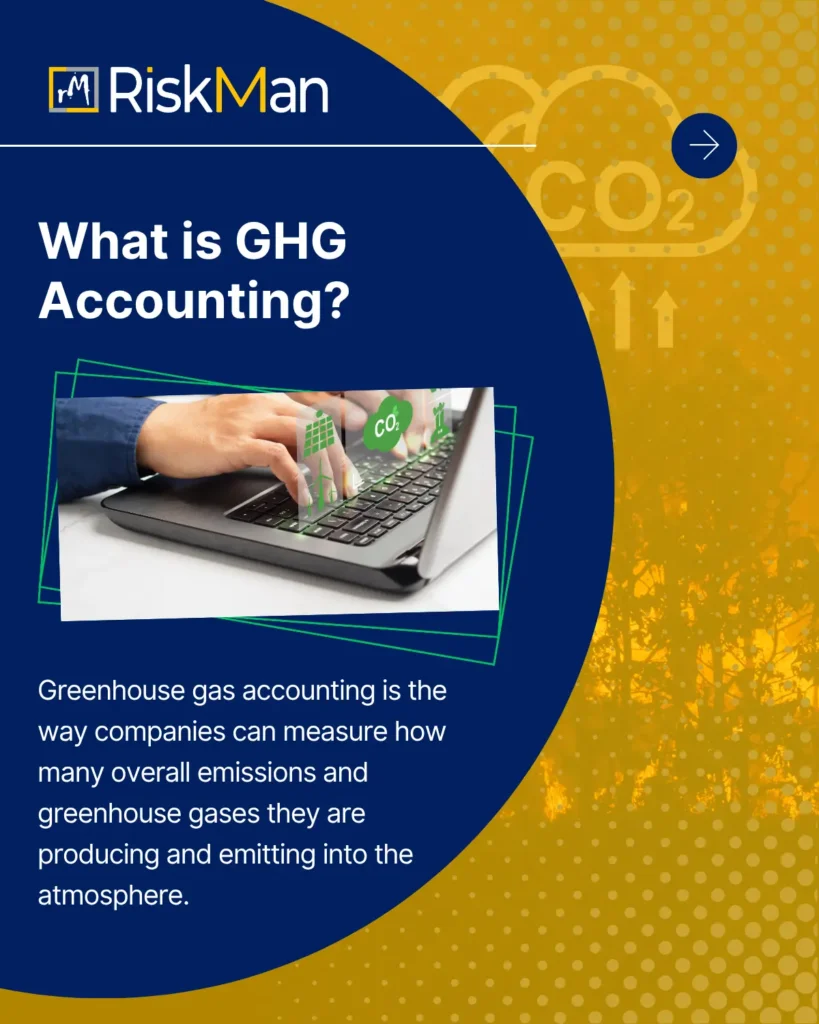 rM RiskMan

$CO_2$

What is GHG Accounting?

$CO_2$

Greenhouse gas accounting is the way companies can measure how many overall emissions and greenhouse gases they are producing and emitting into the atmosphere.